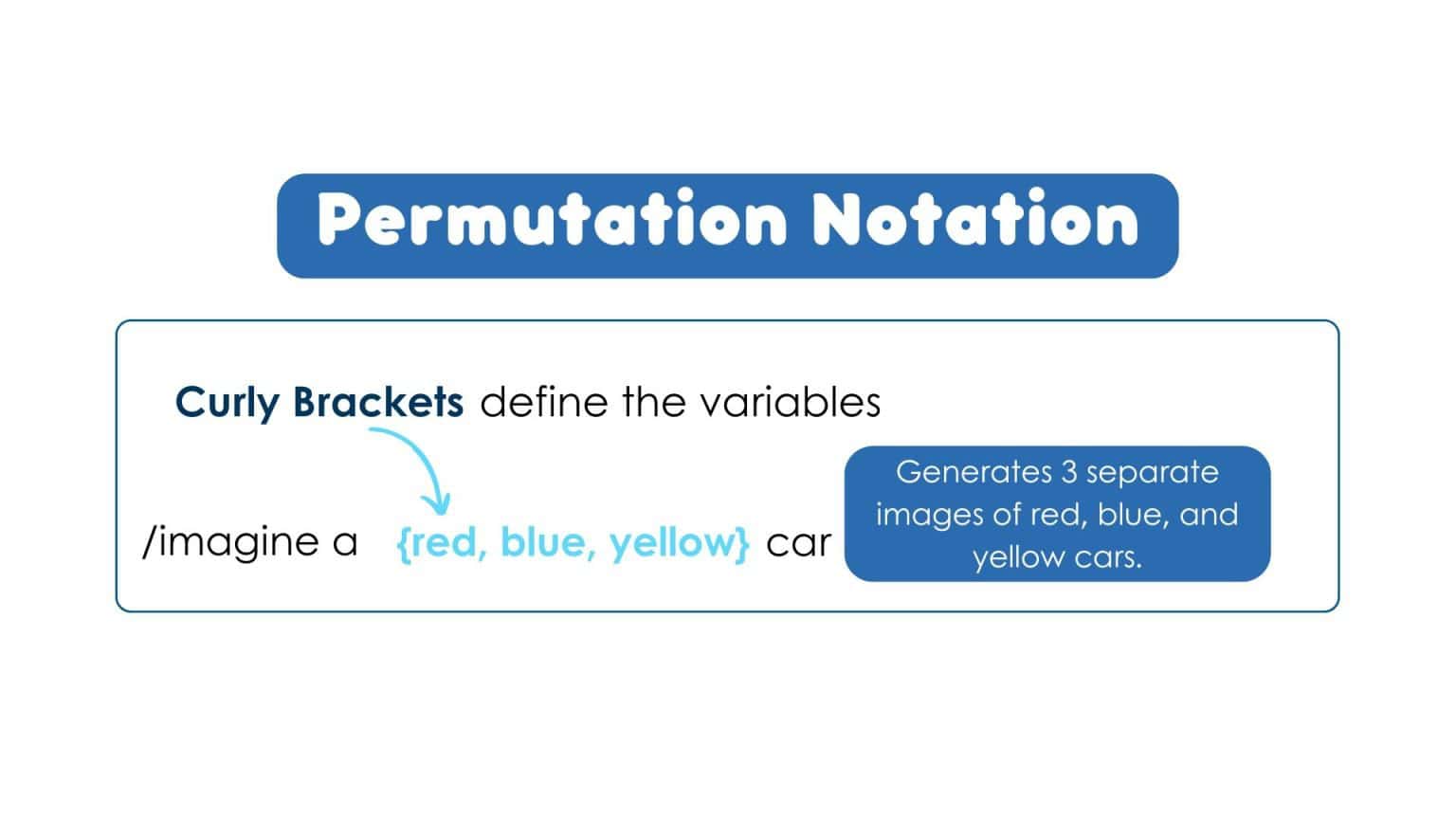 Permutation Notation

Curly Brackets define the variables

/imagine a {red, blue, yellow} car

Generates 3 separate images of red, blue, and yellow cars.